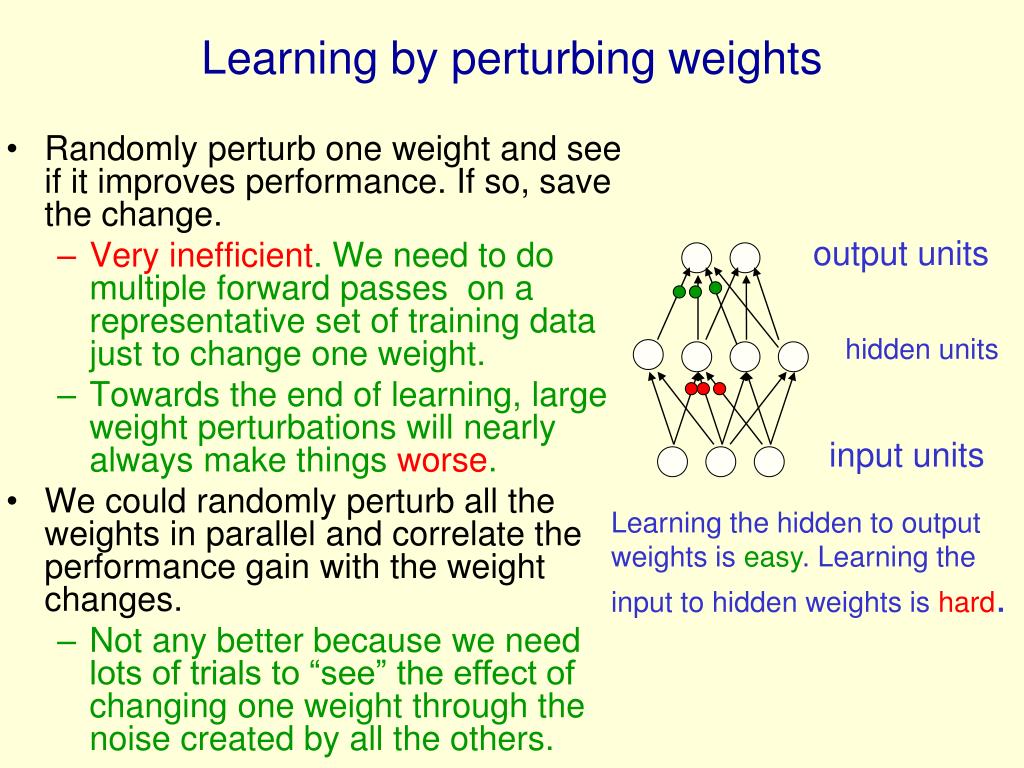 Learning by perturbing weights

• Randomly perturb one weight and see if it improves performance. If so, save the change.
  – Very inefficient. We need to do multiple forward passes on a representative set of training data just to change one weight.
  – Towards the end of learning, large weight perturbations will nearly always make things worse.
• We could randomly perturb all the weights in parallel and correlate the performance gain with the weight changes.
  – Not any better because we need lots of trials to “see” the effect of changing one weight through the noise created by all the others.

output units

hidden units

input units

Learning the hidden to output weights is easy. Learning the input to hidden weights is hard.